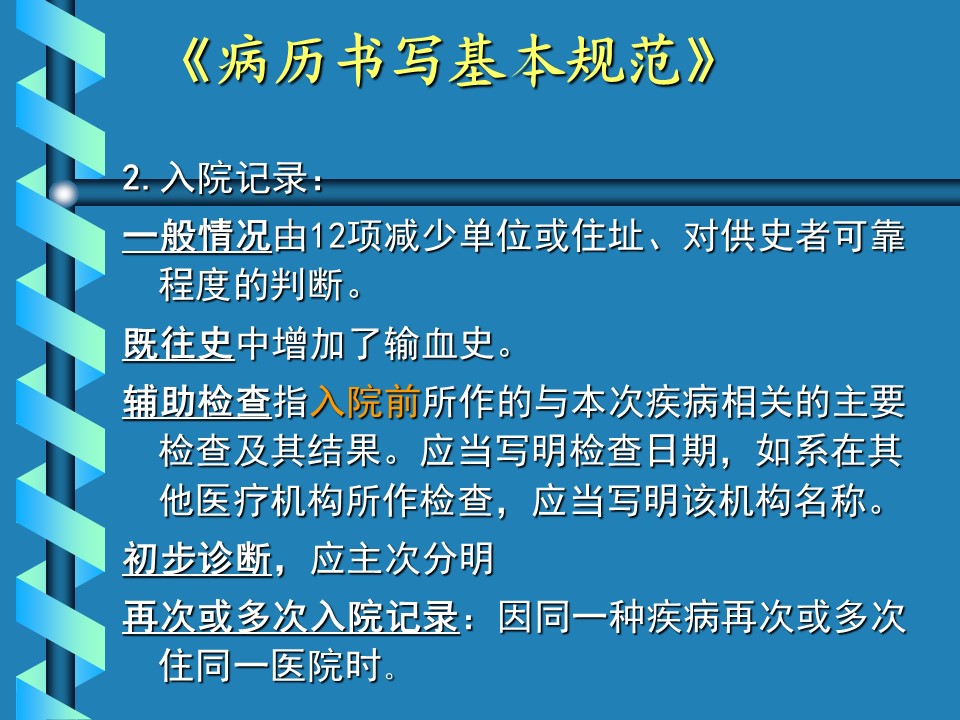 《病历书写基本规范》

2. 入院记录：

一般情况由12项减少单位或住址、对供史者可靠程度的判断。

既往史中增加了输血史。

辅助检查指入院前所作的与本次疾病相关的主要检查及其结果。应当写明检查日期，如系在其他医疗机构所作检查，应当写明该机构名称。

初步诊断，应主次分明

再次或多次入院记录：因同一种疾病再次或多次住同一医院时。